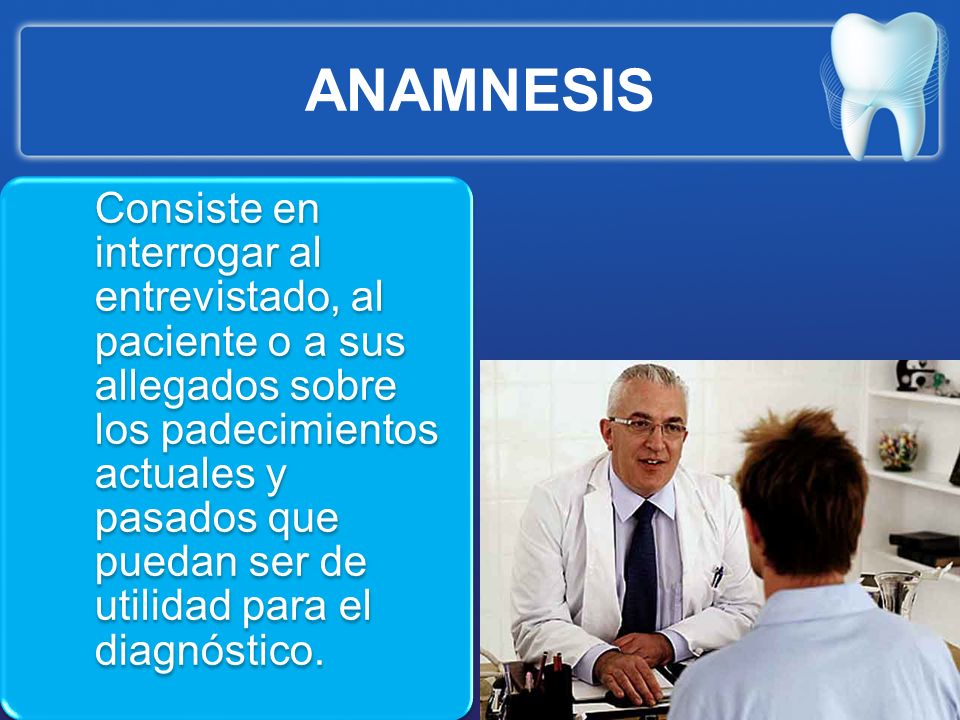 ANAMNESIS

Consiste en interrogar al entrevistado, al paciente o a sus allegados sobre los padecimientos actuales y pasados que puedan ser de utilidad para el diagnóstico.